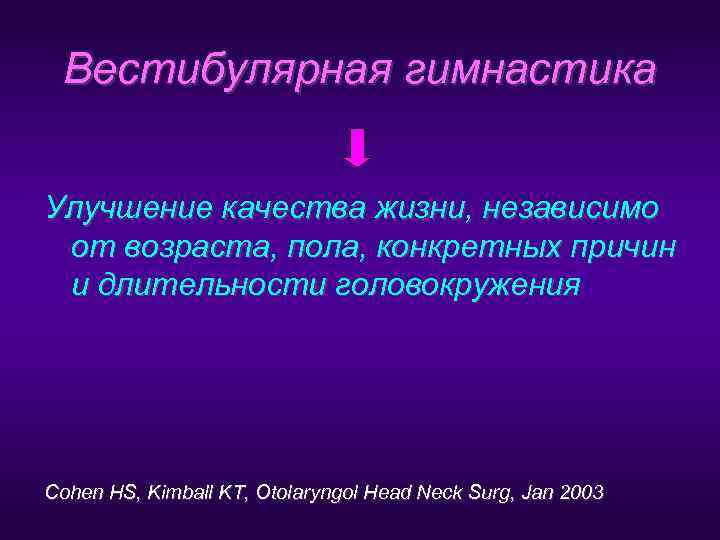 Вестибулярная гимнастика

Улучшение качества жизни, независимо от возраста, пола, конкретных причин и длительности головокружения

Cohen HS, Kimball KT, Otolaryngol Head Neck Surg, Jan 2003